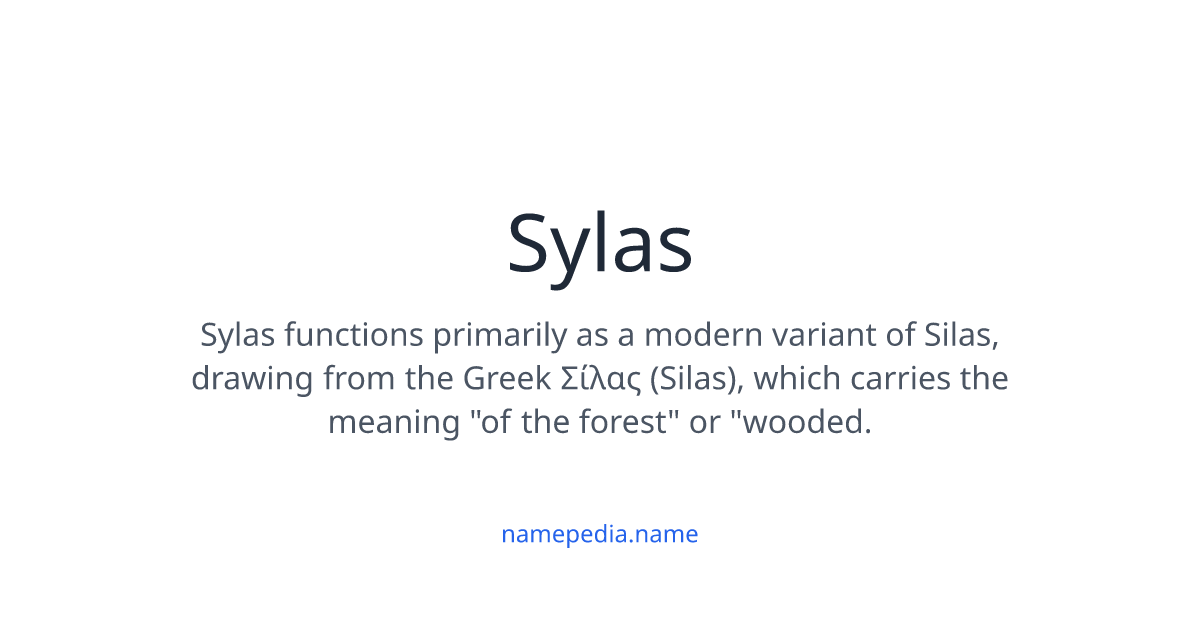 Sylas

Sylas functions primarily as a modern variant of Silas, drawing from the Greek Σίλας (Silas), which carries the meaning "of the forest" or "wooded.

namepedia.name